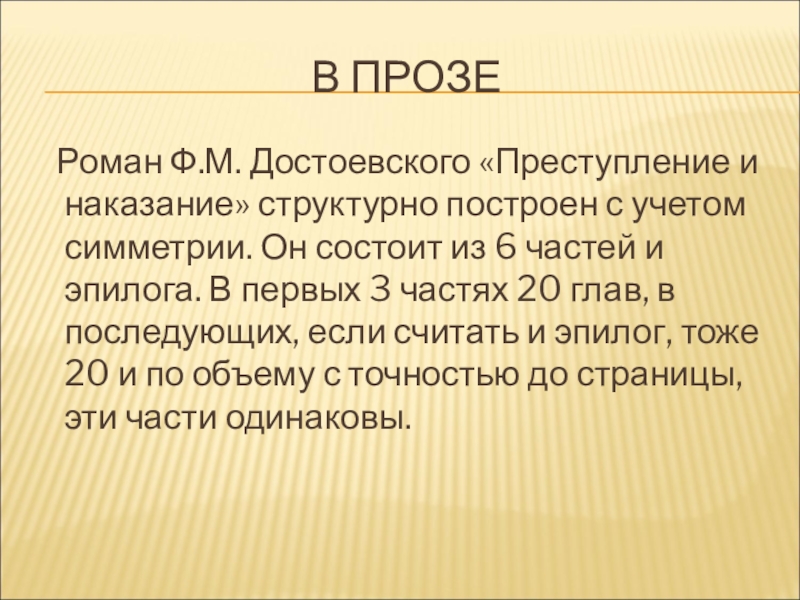 В ПРОЗЕ

Роман Ф.М. Достоевского «Преступление и наказание» структурно построен с учетом симметрии. Он состоит из 6 частей и эпилога. В первых 3 частях 20 глав, в последующих, если считать и эпилог, тоже 20 и по объему с точностью до страницы, эти части одинаковы.